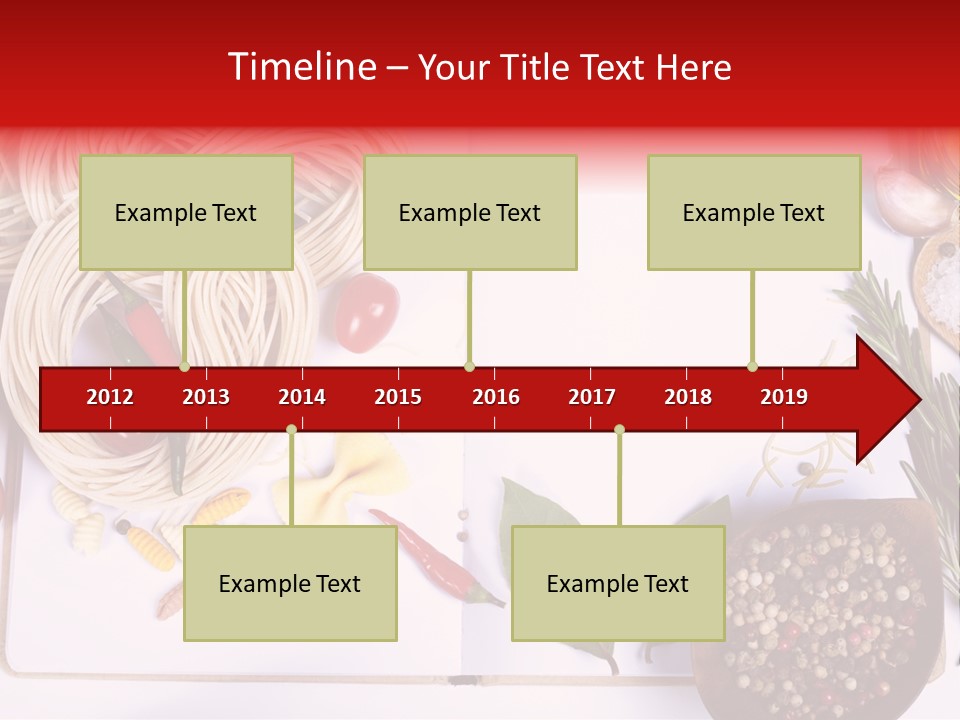 Timeline – Your Title Text Here

Example Text

Example Text

Example Text

2012 2013 2014 2015 2016 2017 2018 2019

Example Text

Example Text